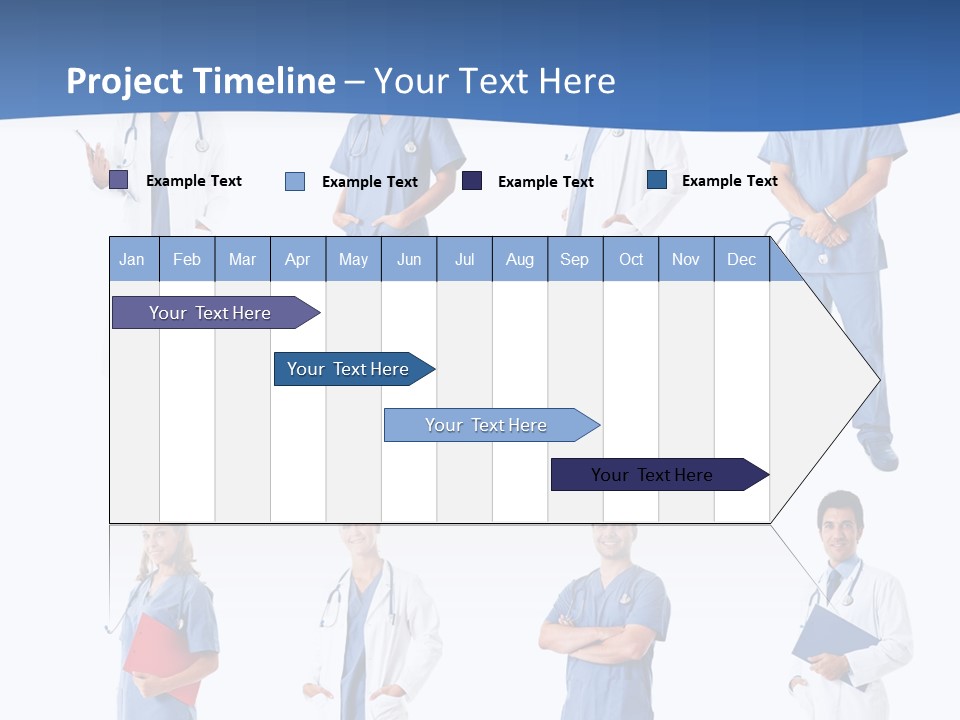 Project Timeline – Your Text Here

Example Text
Example Text
Example Text
Example Text

| Jan | Feb | Mar | Apr | May | Jun | Jul | Aug | Sep | Oct | Nov | Dec |
|---|---|---|---|---|---|---|---|---|---|---|---|

Your Text Here

Your Text Here

Your Text Here

Your Text Here